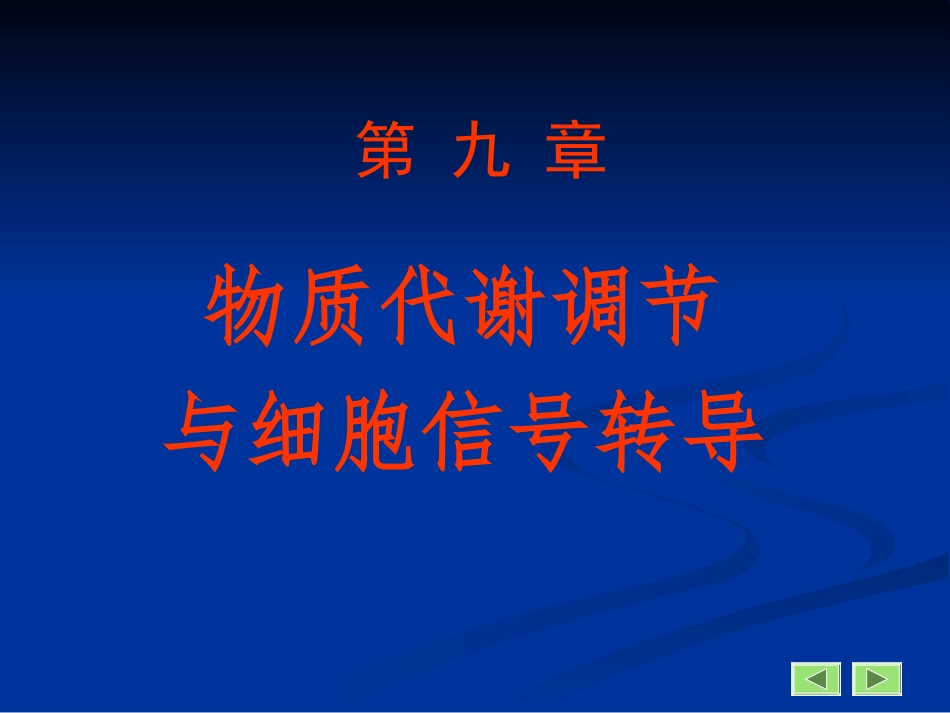 第 九 章

物质代谢调节
与细胞信号转导